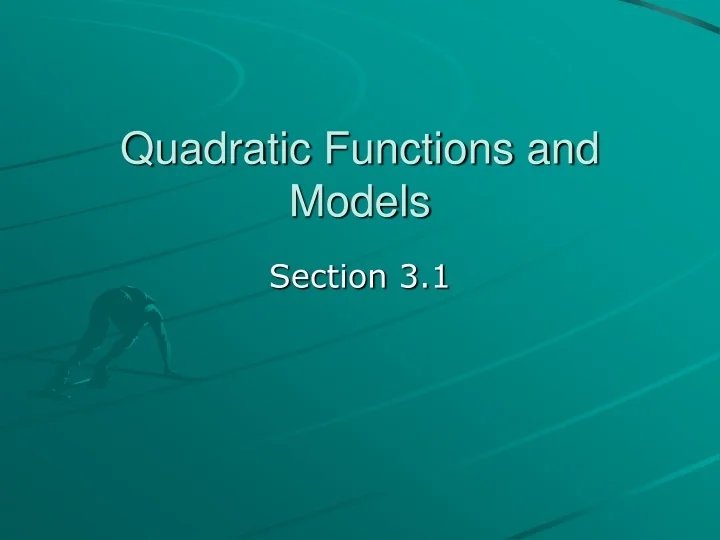 Quadratic Functions and Models

Section 3.1